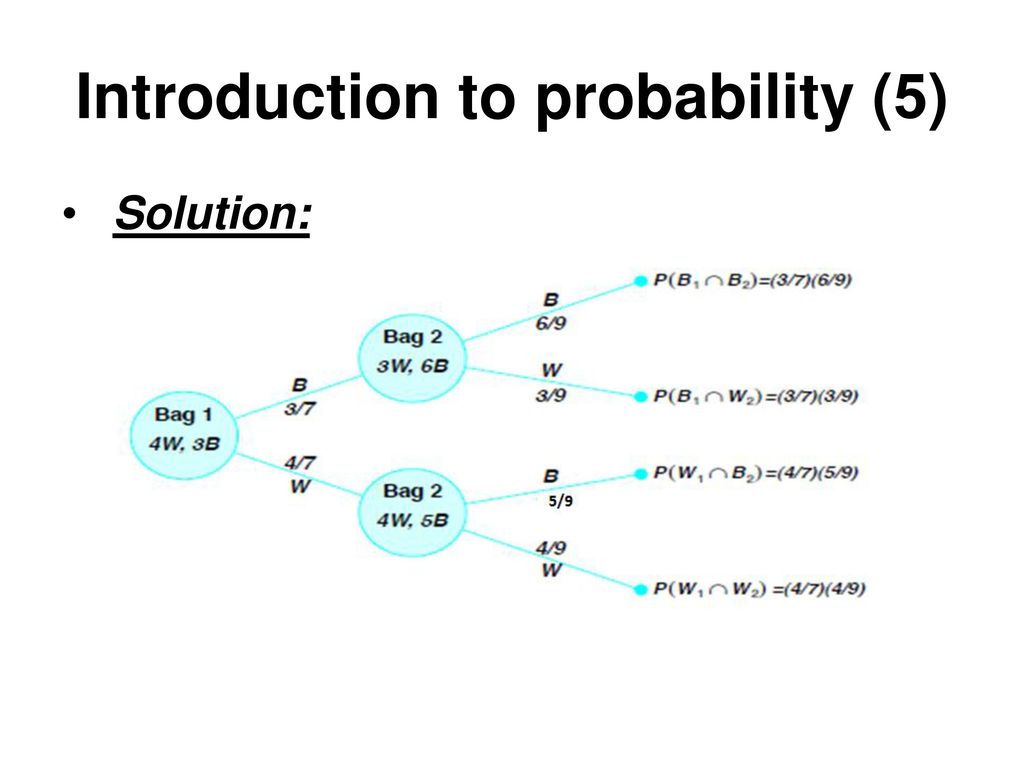 Introduction to probability (5)

• Solution:

Bag 1
4W, 3B

B
3/7

4/7
W

Bag 2
3W, 6B

Bag 2
4W, 5B

B
6/9

W
3/9

B
5/9

4/9
W

$P(B_1 \cap B_2)=(3/7)(6/9)$

$P(B_1 \cap W_2)=(3/7)(3/9)$

$P(W_1 \cap B_2)=(4/7)(5/9)$

$P(W_1 \cap W_2)=(4/7)(4/9)$